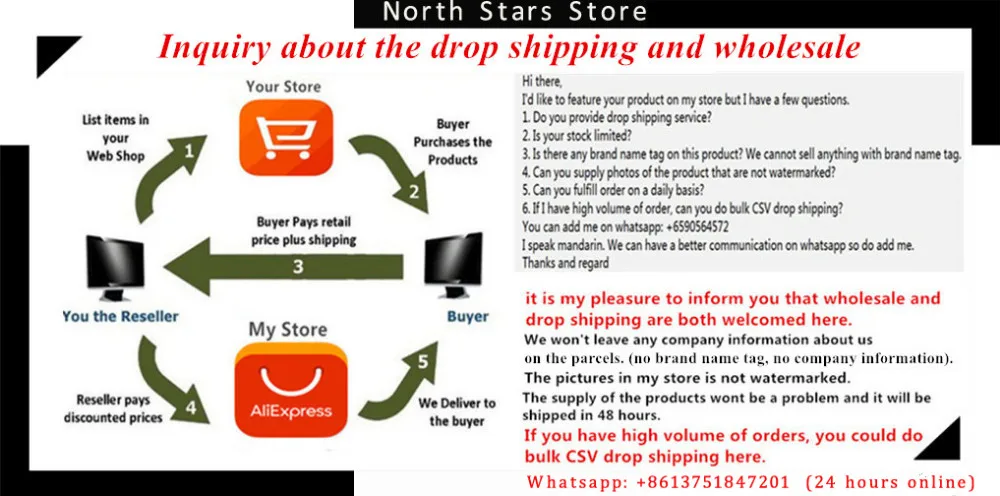 North Stars Store

Inquiry about the drop shipping and wholesale

Your Store

List items in your Web Shop

1

Buyer Purchases the Products

2

Buyer Pays retail price plus shipping

3

You the Reseller

Buyer

My Store

AliExpress

Reseller pays discounted prices

4

5

We Deliver to the buyer

Hi there,
I'd like to feature your product on my store but I have a few questions.
1. Do you provide drop shipping service?
2. Is your stock limited?
3. Is there any brand name tag on this product? We cannot sell anything with brand name tag.
4. Can you supply photos of the product that are not watermarked?
5. Can you fulfill order on a daily basis?
6. If I have high volume of order, can you do bulk CSV drop shipping?
You can add me on whatsapp: +6590564572
I speak mandarin. We can have a better communication on whatsapp so do add me.
Thanks and regard

it is my pleasure to inform you that wholesale and drop shipping are both welcomed here.
We won't leave any company information about us on the parcels. (no brand name tag, no company information).
The pictures in my store is not watermarked.
The supply of the products wont be a problem and it will be shipped in 48 hours.
If you have high volume of orders, you could do bulk CSV drop shipping here.

Whatsapp: +8613751847201 (24 hours online)